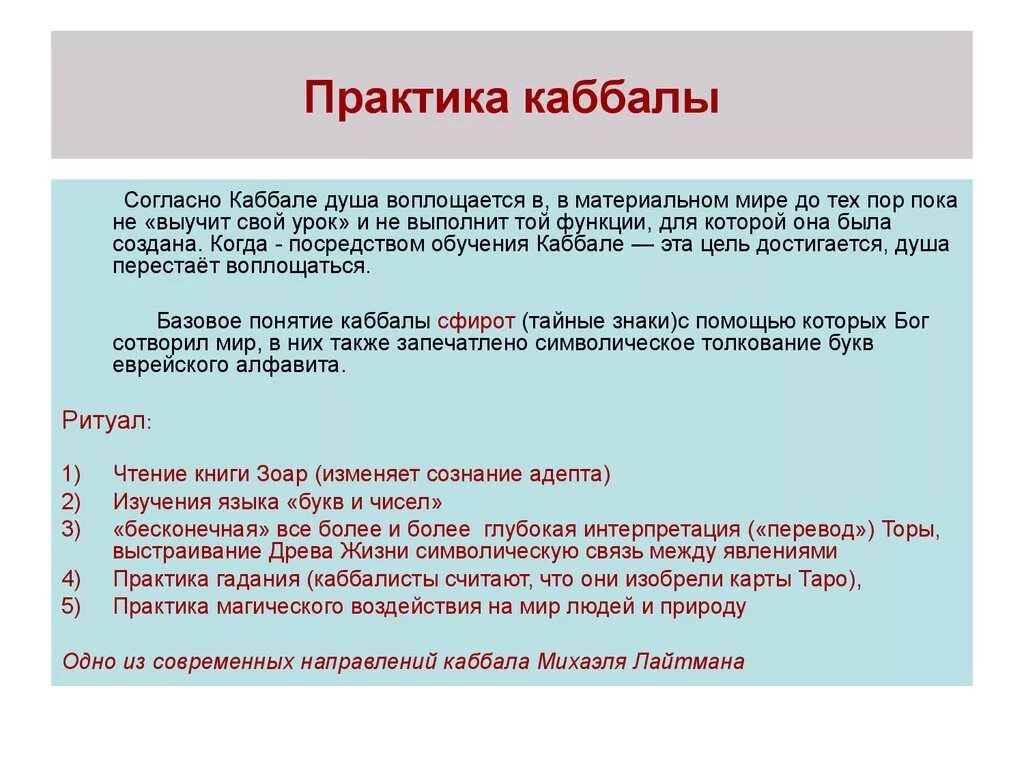 Практика каббалы

Согласно Каббале душа воплощается в, в материальном мире до тех пор пока не «выучит свой урок» и не выполнит той функции, для которой она была создана. Когда - посредством обучения Каббале — эта цель достигается, душа перестаёт воплощаться.

Базовое понятие каббалы сфирот (тайные знаки)с помощью которых Бог сотворил мир, в них также запечатлено символическое толкование букв еврейского алфавита.

Ритуал:

1) Чтение книги Зоар (изменяет сознание адепта)
2) Изучения языка «букв и чисел»
3) «бесконечная» все более и более глубокая интерпретация («перевод») Торы, выстраивание Древа Жизни символическую связь между явлениями
4) Практика гадания (каббалисты считают, что они изобрели карты Таро),
5) Практика магического воздействия на мир людей и природу

Одно из современных направлений каббала Михаэля Лайтмана